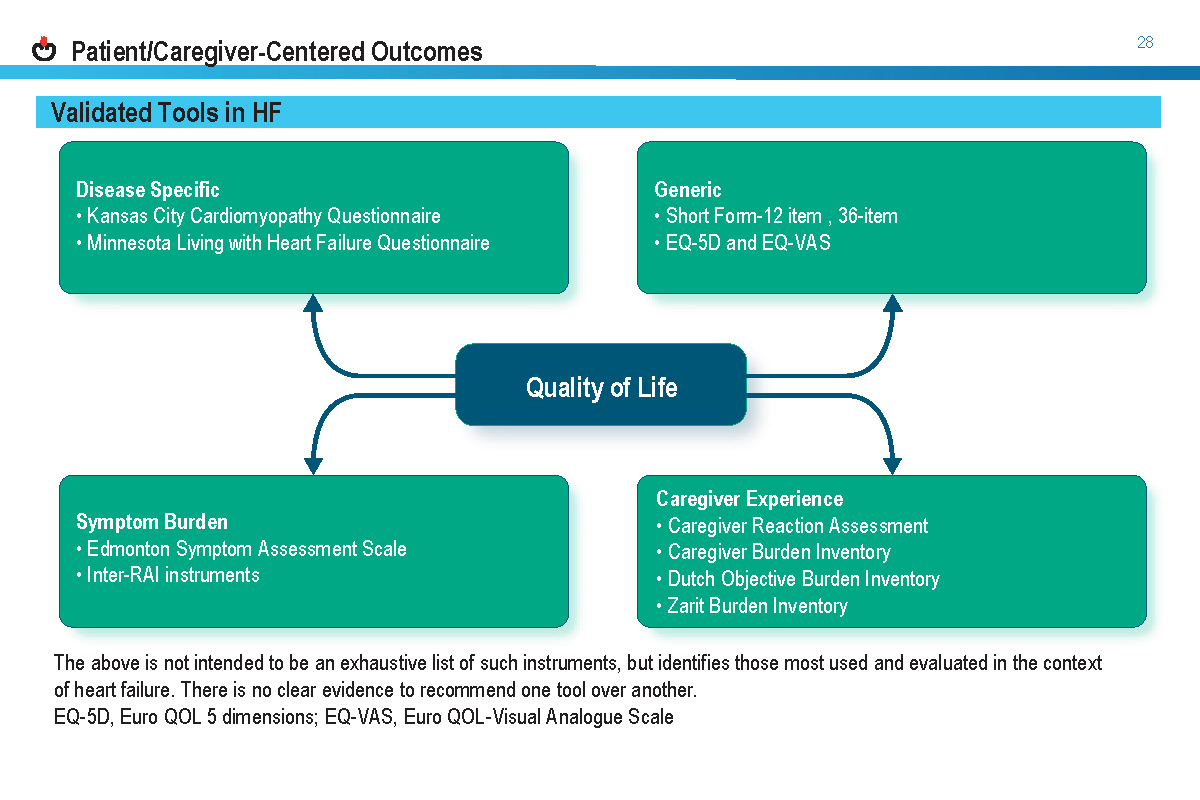 Patient/Caregiver-Centered Outcomes

28

Validated Tools in HF

Disease Specific
• Kansas City Cardiomyopathy Questionnaire
• Minnesota Living with Heart Failure Questionnaire

Generic
• Short Form-12 item , 36-item
• EQ-5D and EQ-VAS

Quality of Life

Symptom Burden
• Edmonton Symptom Assessment Scale
• Inter-RAI instruments

Caregiver Experience
• Caregiver Reaction Assessment
• Caregiver Burden Inventory
• Dutch Objective Burden Inventory
• Zarit Burden Inventory

The above is not intended to be an exhaustive list of such instruments, but identifies those most used and evaluated in the context of heart failure. There is no clear evidence to recommend one tool over another.
EQ-5D, Euro QOL 5 dimensions; EQ-VAS, Euro QOL-Visual Analogue Scale